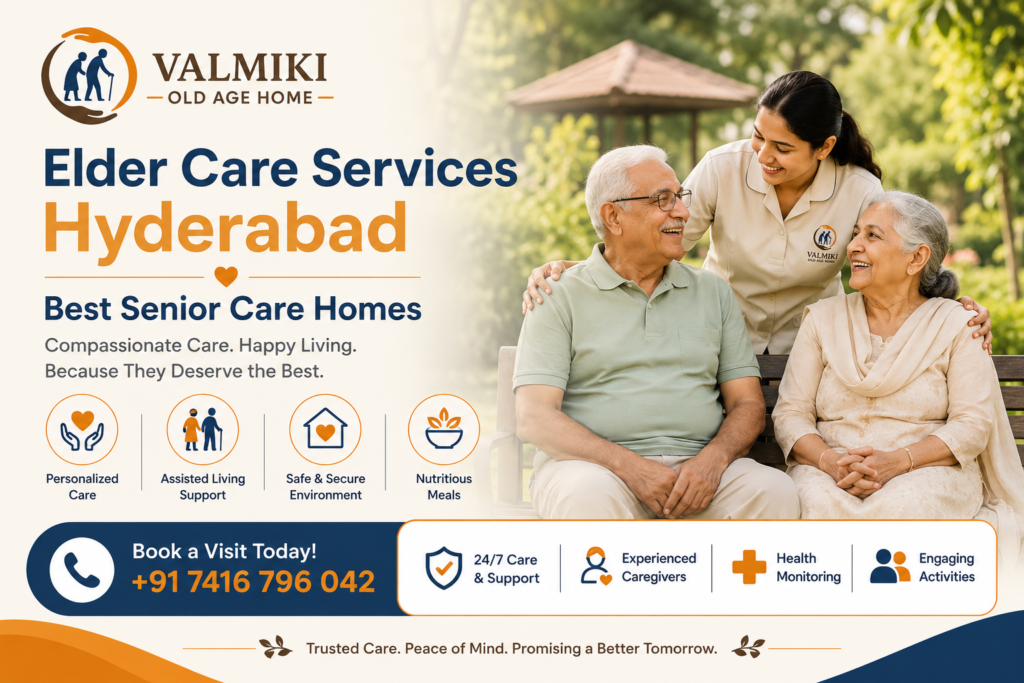 VALMIKI
OLD AGE HOME

Elder Care Services
Hyderabad

Best Senior Care Homes

Compassionate Care. Happy Living.
Because They Deserve the Best.

Personalized Care
Assisted Living Support
Safe & Secure Environment
Nutritious Meals

VALMIKI

Book a Visit Today!
+91 7416 796 042

24/7 Care & Support
Experienced Caregivers
Health Monitoring
Engaging Activities

Trusted Care. Peace of Mind. Promising a Better Tomorrow.